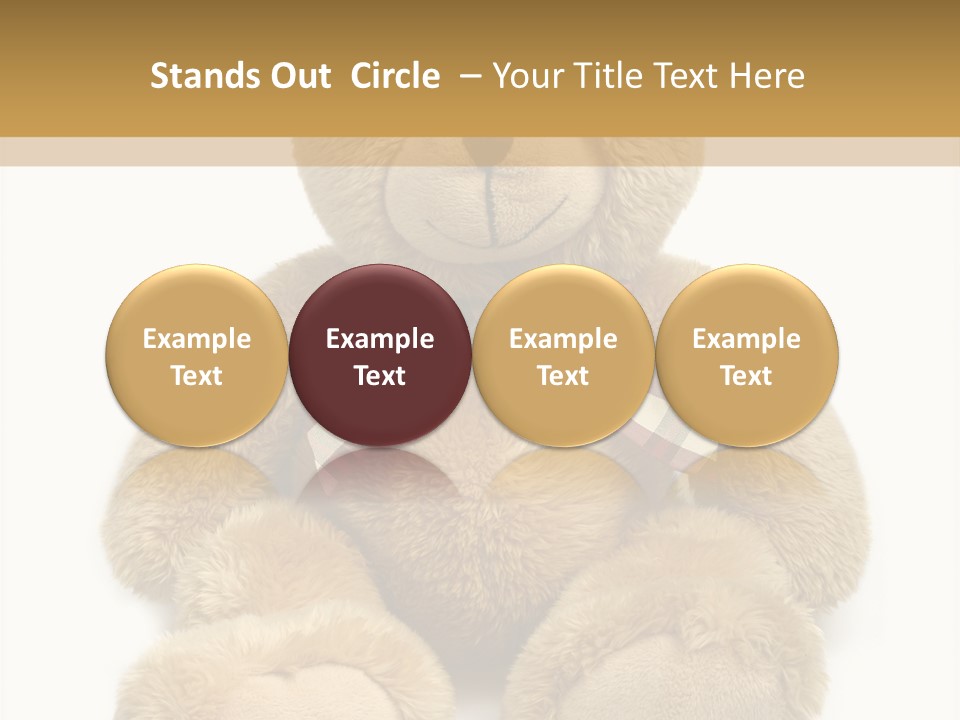 Stands Out Circle – Your Title Text Here

Example Text

Example Text

Example Text

Example Text